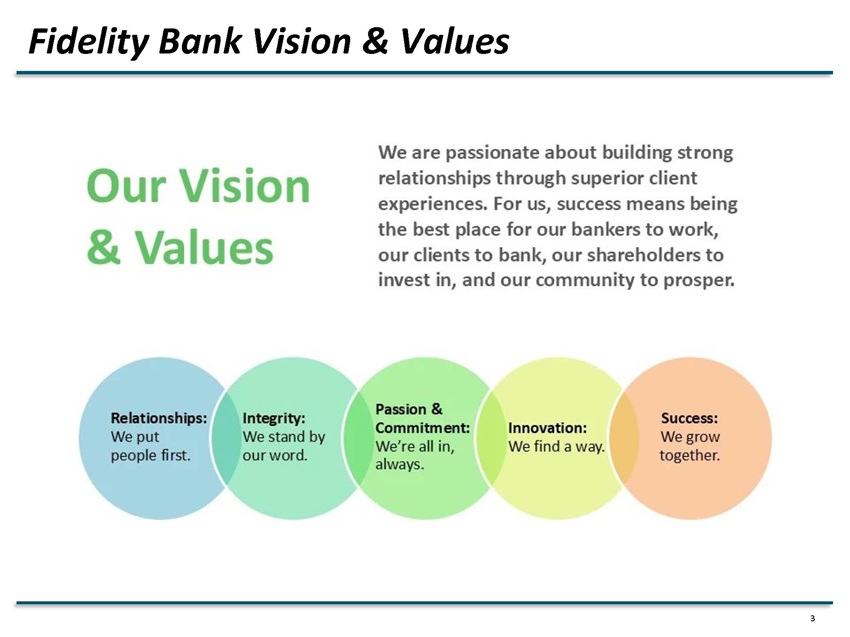 Fidelity Bank Vision & Values

Our Vision & Values

We are passionate about building strong relationships through superior client experiences. For us, success means being the best place for our bankers to work, our clients to bank, our shareholders to invest in, and our community to prosper.

Relationships: We put people first.

Integrity: We stand by our word.

Passion & Commitment: We're all in, always.

Innovation: We find a way.

Success: We grow together.

3